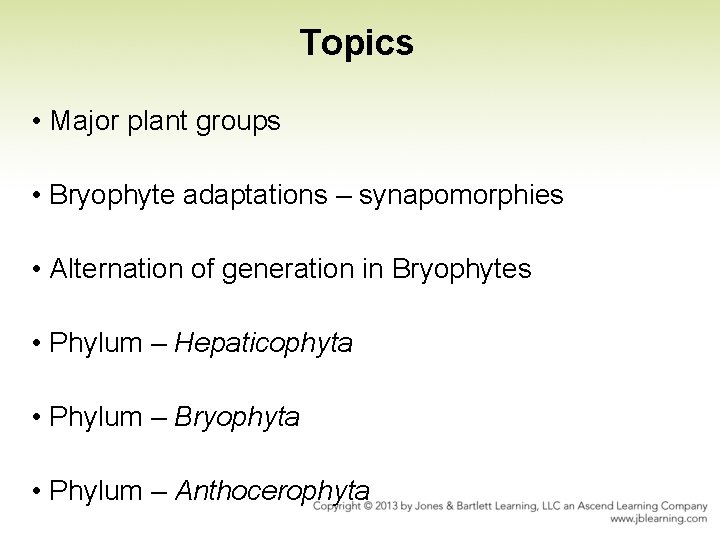 Topics

• Major plant groups

• Bryophyte adaptations – synapomorphies

• Alternation of generation in Bryophytes

• Phylum – Hepaticophyta

• Phylum – Bryophyta

• Phylum – Anthocerophyta

Copyright © 2013 by Jones & Bartlett Learning, LLC an Ascend Learning Company
www.jblearning.com